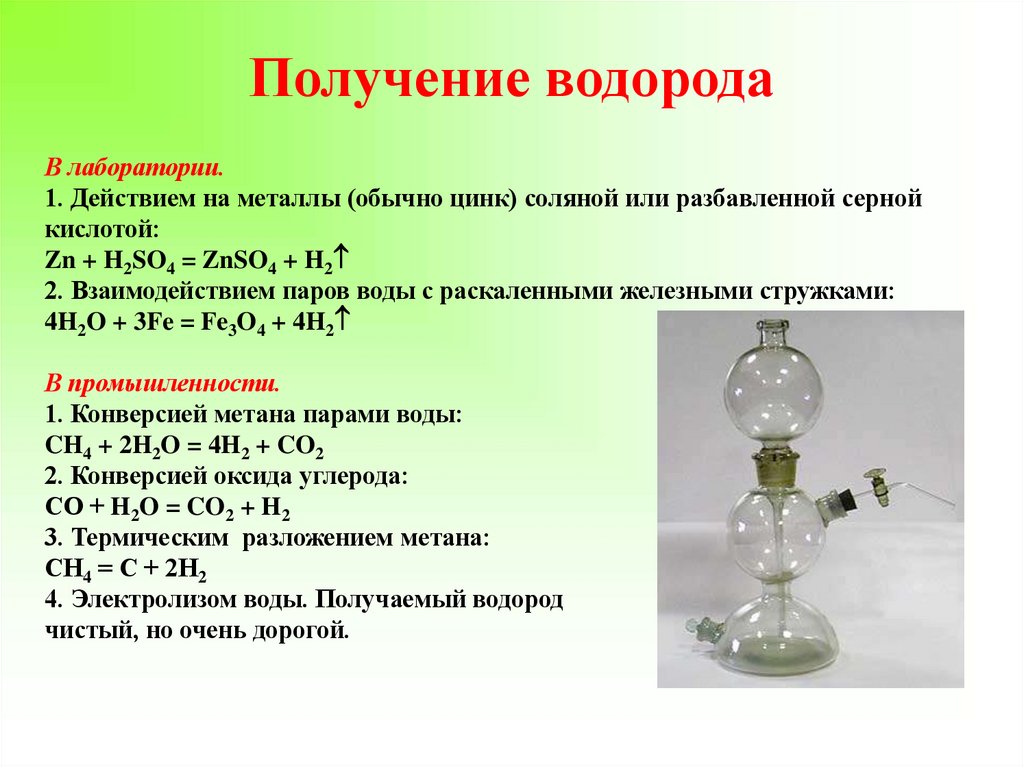 Получение водорода

В лаборатории.
1. Действием на металлы (обычно цинк) соляной или разбавленной серной кислотой:
$Zn + H_2SO_4 = ZnSO_4 + H_2\uparrow$
2. Взаимодействием паров воды с раскаленными железными стружками:
$4H_2O + 3Fe = Fe_3O_4 + 4H_2\uparrow$

В промышленности.
1. Конверсией метана парами воды:
$CH_4 + 2H_2O = 4H_2 + CO_2$
2. Конверсией оксида углерода:
$CO + H_2O = CO_2 + H_2$
3. Термическим разложением метана:
$CH_4 = C + 2H_2$
4. Электролизом воды. Получаемый водород чистый, но очень дорогой.